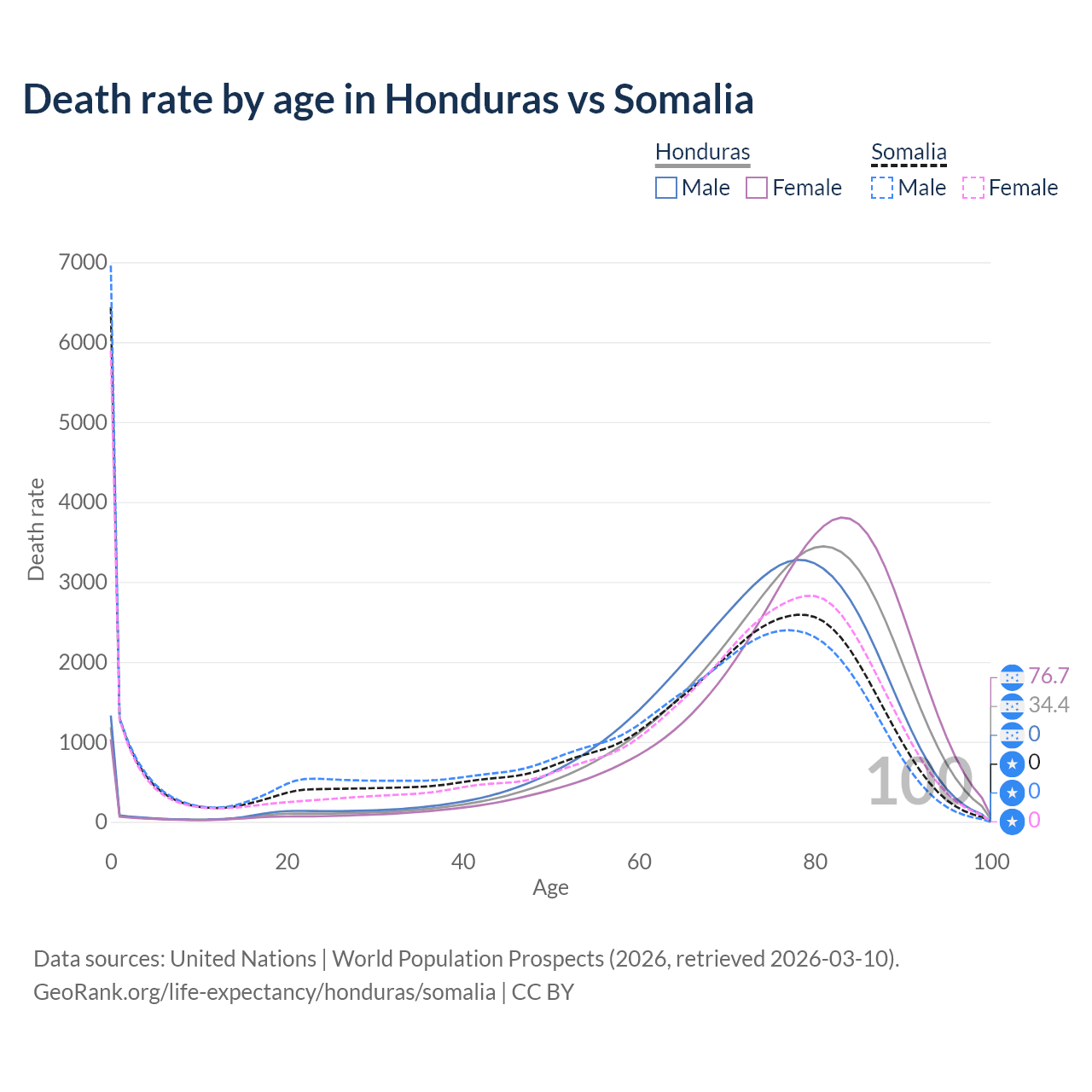 Death rate by age in Honduras vs Somalia

Honduras
Male Female

Somalia
Male Female

Death rate

7000
6000
5000
4000
3000
2000
1000
0

0 20 40 60 80 100

Age

100

76.7
34.4
0
0
0
0

Data sources: United Nations | World Population Prospects (2026, retrieved 2026-03-10).
GeoRank.org/life-expectancy/honduras/somalia | CC BY